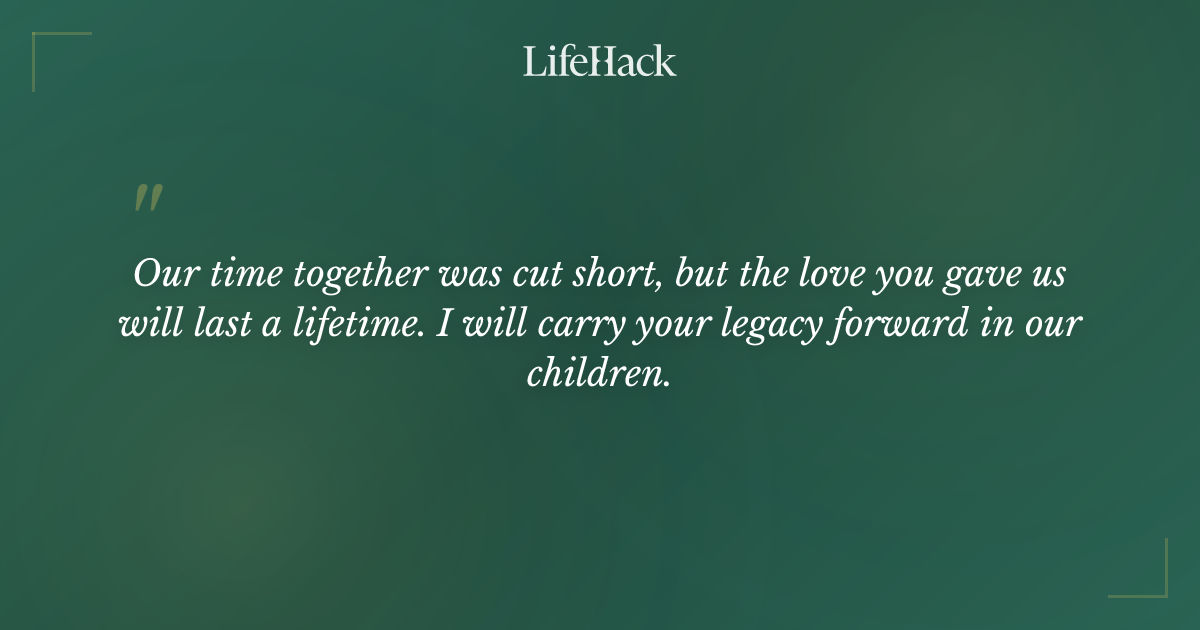 LifeHack

"

Our time together was cut short, but the love you gave us will last a lifetime. I will carry your legacy forward in our children.